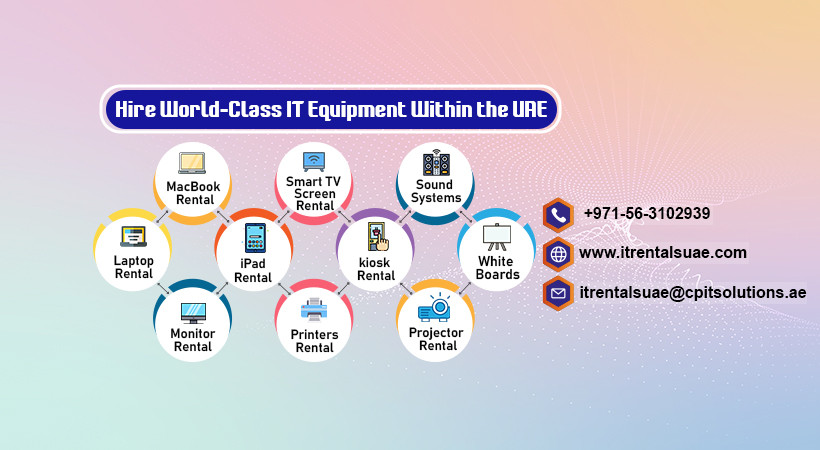 Hire World-Class IT Equipment Within the UAE

MacBook Rental

Smart TV Screen Rental

Sound Systems

Laptop Rental

iPad Rental

kiosk Rental

White Boards

Monitor Rental

Printers Rental

Projector Rental

+971-56-3102939

www.itrentalsuae.com

itrentalsuae@cpitsolutions.ae